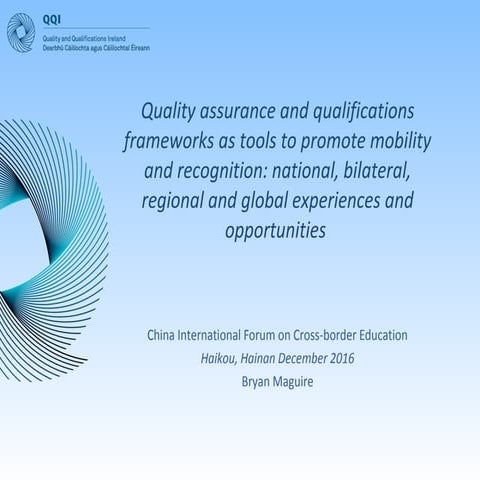 QQI
Quality and Qualifications Ireland
Dearbhú Cáilíochta agus Cáilíochtaí Éireann

Quality assurance and qualifications frameworks as tools to promote mobility and recognition: national, bilateral, regional and global experiences and opportunities

China International Forum on Cross-border Education
Haikou, Hainan December 2016
Bryan Maguire